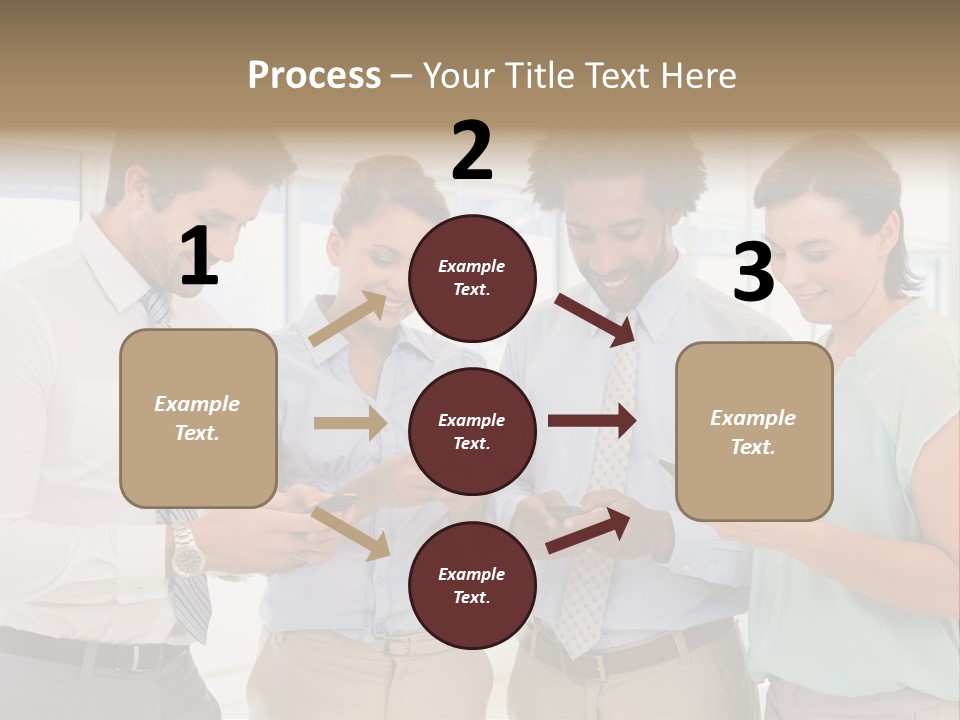 Process – Your Title Text Here

1

Example Text.

2

Example Text.

Example Text.

Example Text.

3

Example Text.